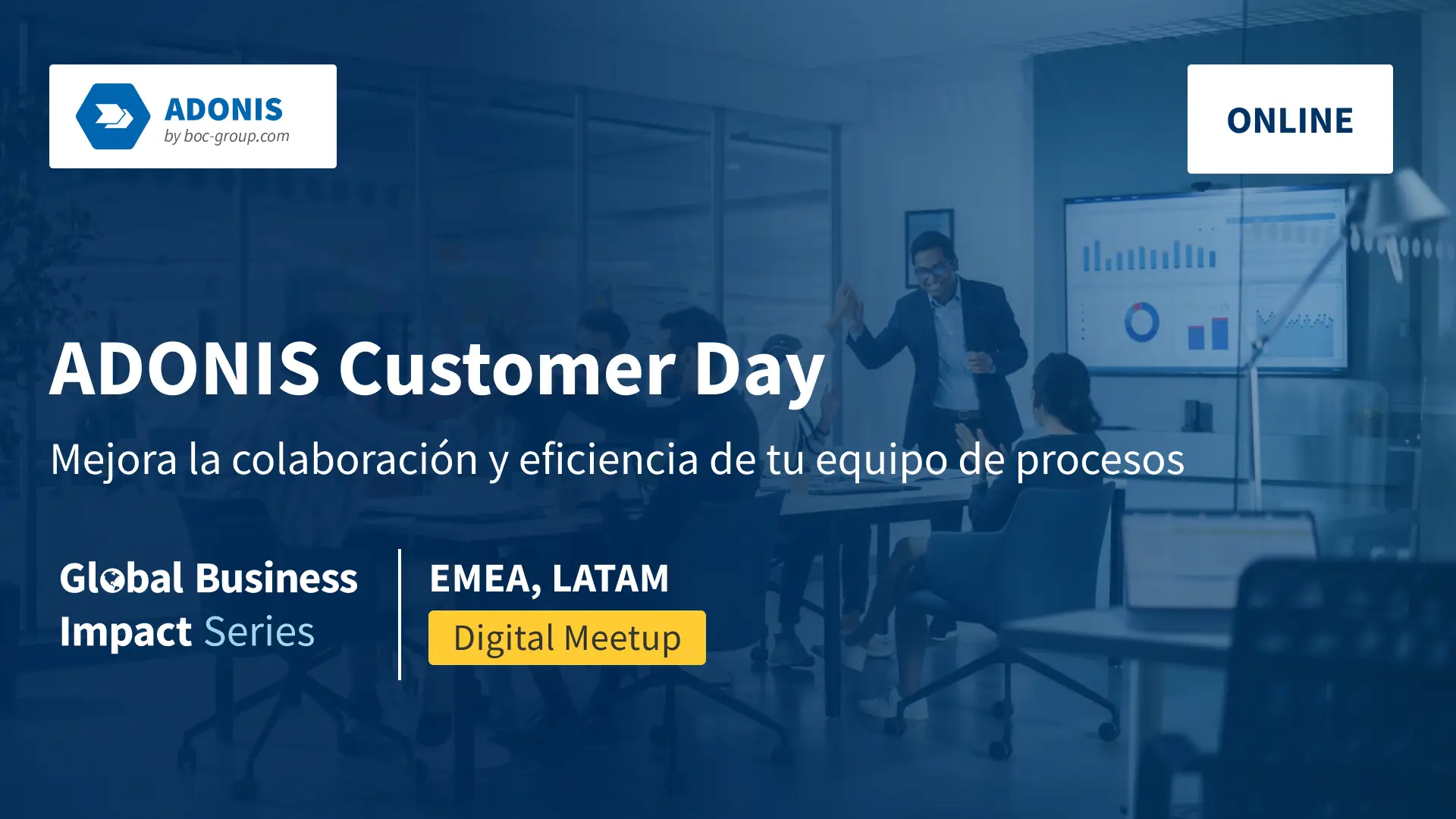 ADONIS
by boc-group.com

ONLINE

ADONIS Customer Day

Mejora la colaboración y eficiencia de tu equipo de procesos

Global Business Impact Series

EMEA, LATAM

Digital Meetup